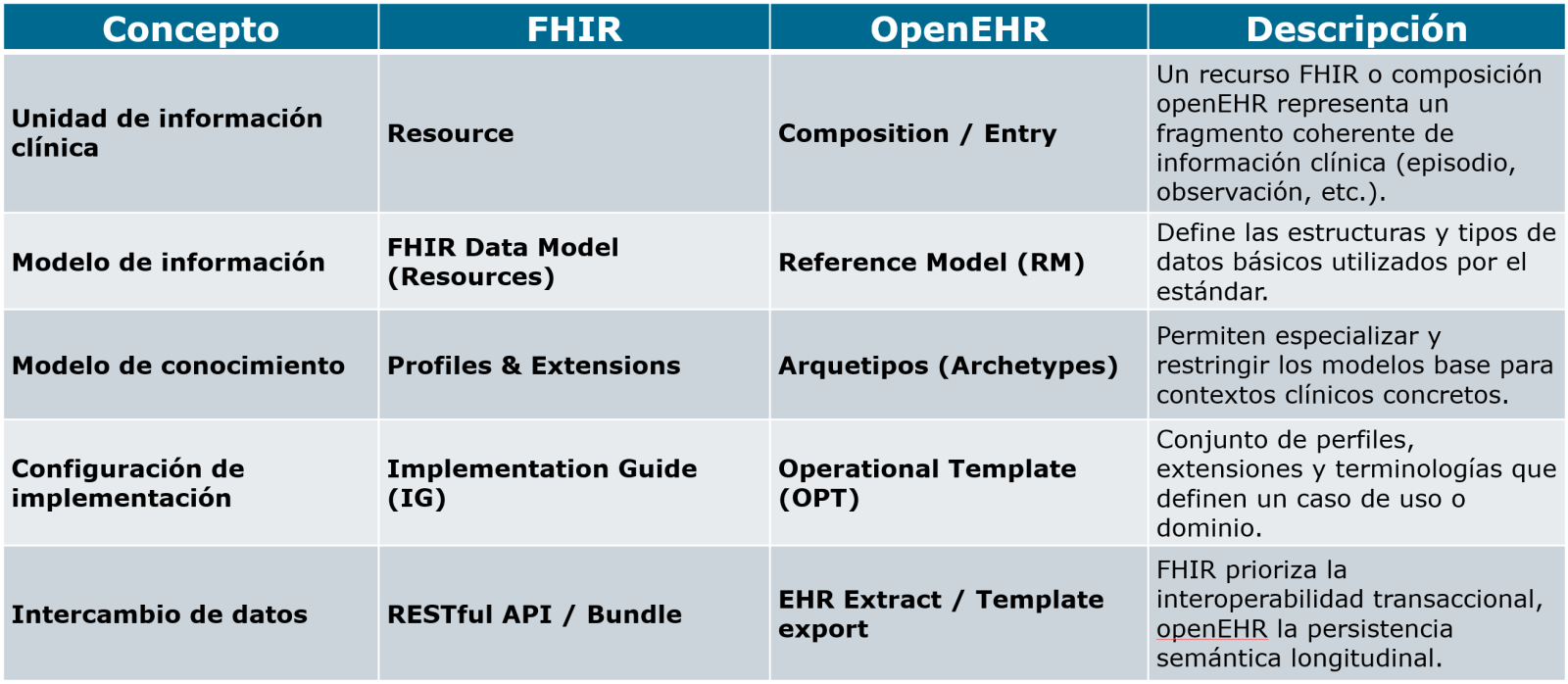 | Concepto | FHIR | OpenEHR | Descripción |
|---|---|---|---|
| Unidad de información clínica | Resource | Composition / Entry | Un recurso FHIR o composición openEHR representa un fragmento coherente de información clínica (episodio, observación, etc.). |
| Modelo de información | FHIR Data Model (Resources) | Reference Model (RM) | Define las estructuras y tipos de datos básicos utilizados por el estándar. |
| Modelo de conocimiento | Profiles & Extensions | Arquetipos (Archetypes) | Permiten especializar y restringir los modelos base para contextos clínicos concretos. |
| Configuración de implementación | Implementation Guide (IG) | Operational Template (OPT) | Conjunto de perfiles, extensiones y terminologías que definen un caso de uso o dominio. |
| Intercambio de datos | RESTful API / Bundle | EHR Extract / Template export | FHIR prioriza la interoperabilidad transaccional, openEHR la persistencia semántica longitudinal. |